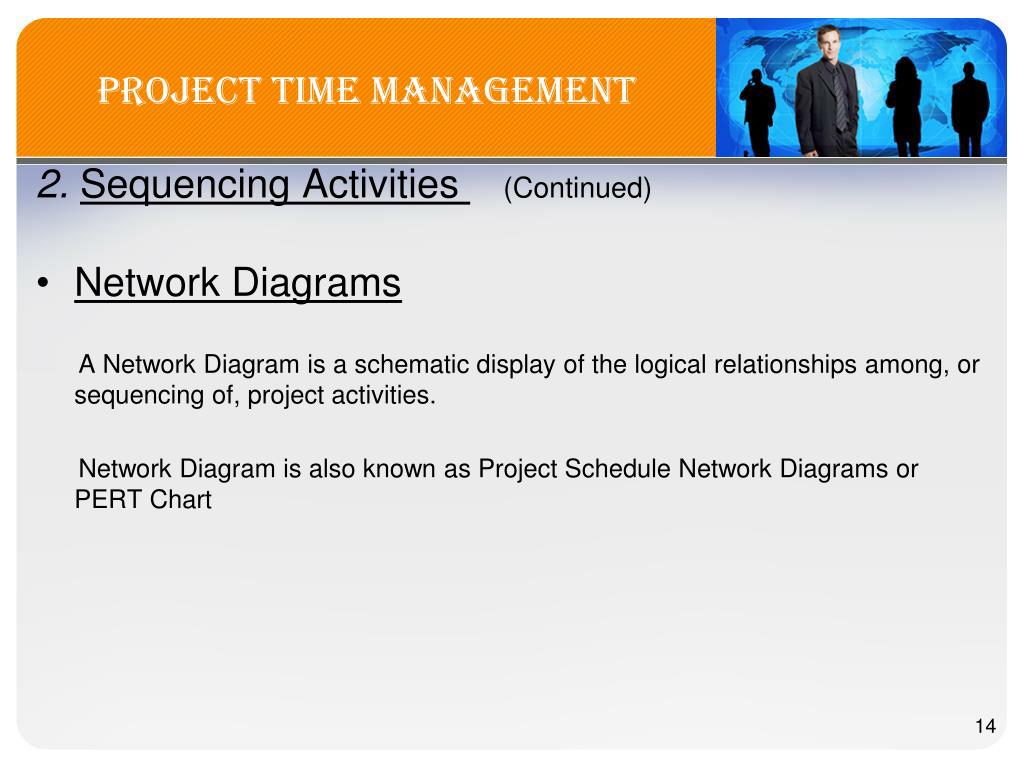 PROJECT TIME MANAGEMENT

2. Sequencing Activities (Continued)

• Network Diagrams

A Network Diagram is a schematic display of the logical relationships among, or sequencing of, project activities.

Network Diagram is also known as Project Schedule Network Diagrams or PERT Chart

14